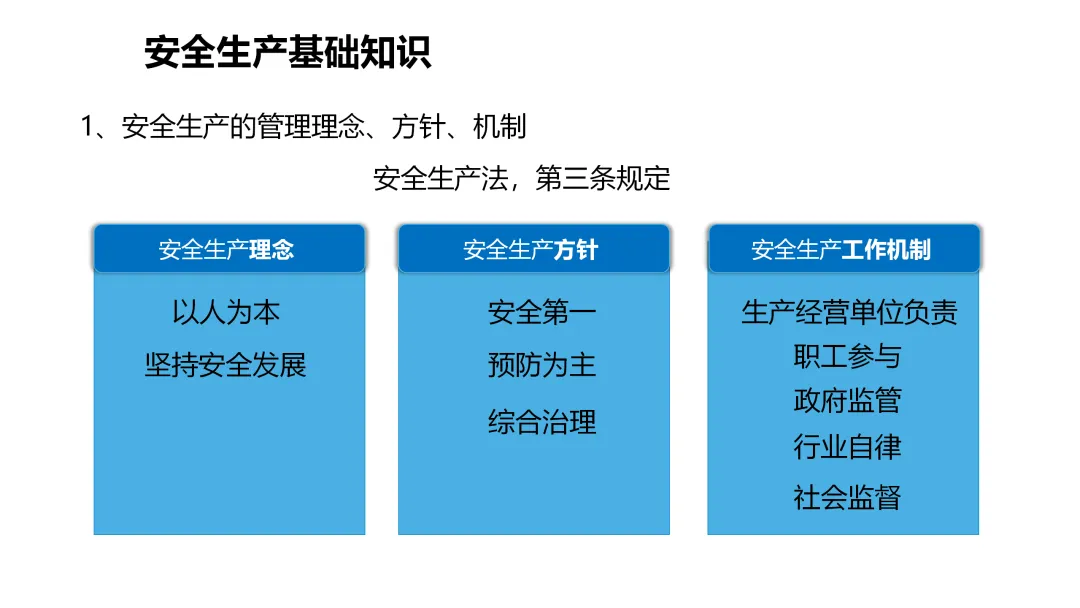 安全生产基础知识

1、安全生产的管理理念、方针、机制

安全生产法，第三条规定

安全生产理念

以人为本
坚持安全发展

安全生产方针

安全第一
预防为主
综合治理

安全生产工作机制

生产经营单位负责
职工参与
政府监管
行业自律
社会监督